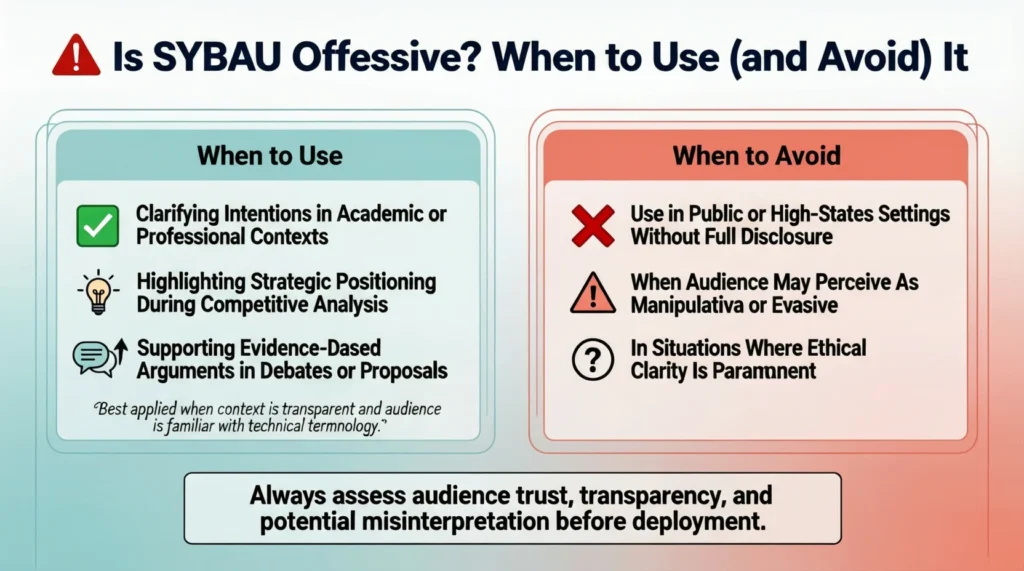 Is SYBAU Offessive? When to Use (and Avoid) It

When to Use

Clarifying Intentions in Academic or Professional Contexts

Highlighting Strategic Positioning During Competitive Analysis

Supporting Evidence-Dased Arguments in Debates or Proposals

"Best applied when context is transparent and audience is familiar with technical termnology."

When to Avoid

Use in Public or High-States Settings Without Full Disclosure

When Audience May Perceive As Manipulativa or Evasive

In Situations Where Ethical Clarity Is Paramnent

Always assess audience trust, transparency, and potential misinterpretation before deployment.